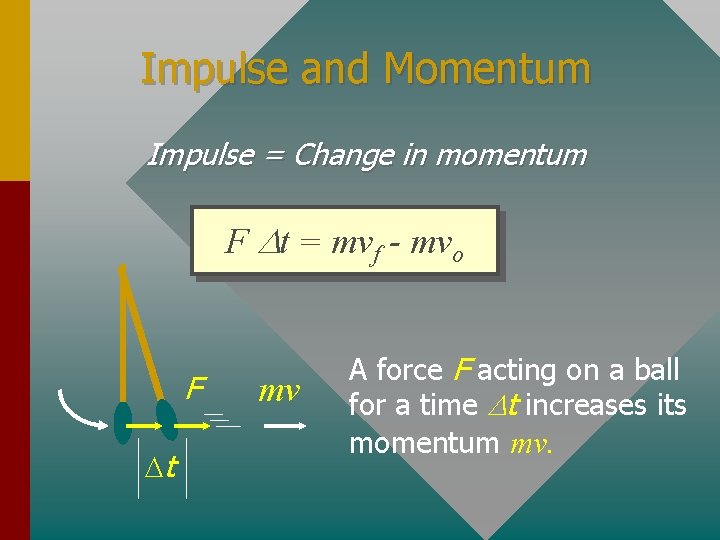 Impulse and Momentum

Impulse = Change in momentum

$F \Delta t = mv_f - mv_o$

$F$ $mv$

$\Delta t$

A force $F$ acting on a ball for a time $\Delta t$ increases its momentum $mv$.